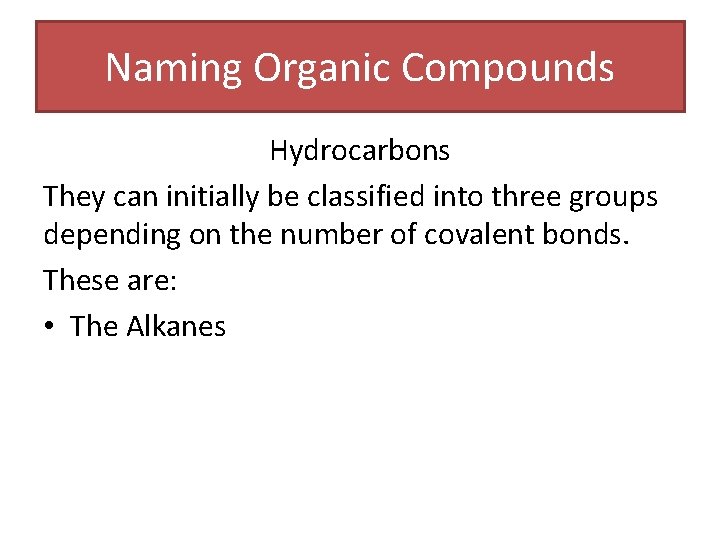 Naming Organic Compounds

Hydrocarbons

They can initially be classified into three groups depending on the number of covalent bonds.

These are:

• The Alkanes